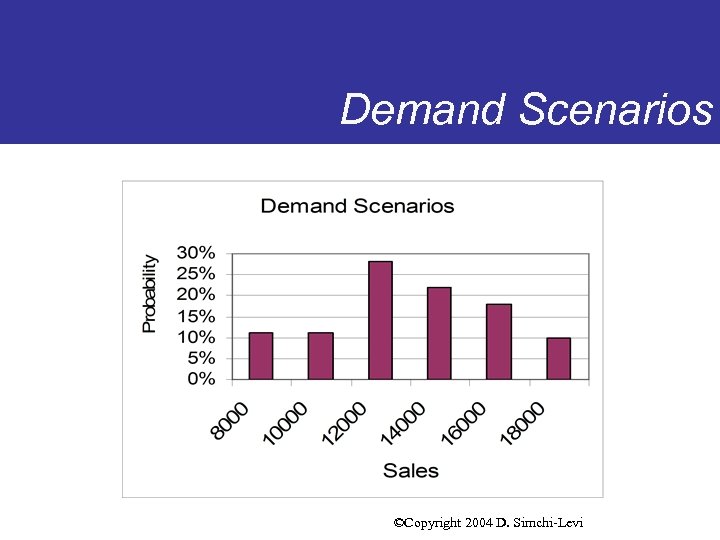 Demand Scenarios

Demand Scenarios

Probability

30%
25%
20%
15%
10%
5%
0%

8000
10000
12000
14000
16000
18000

Sales

©Copyright 2004 D. Simchi-Levi